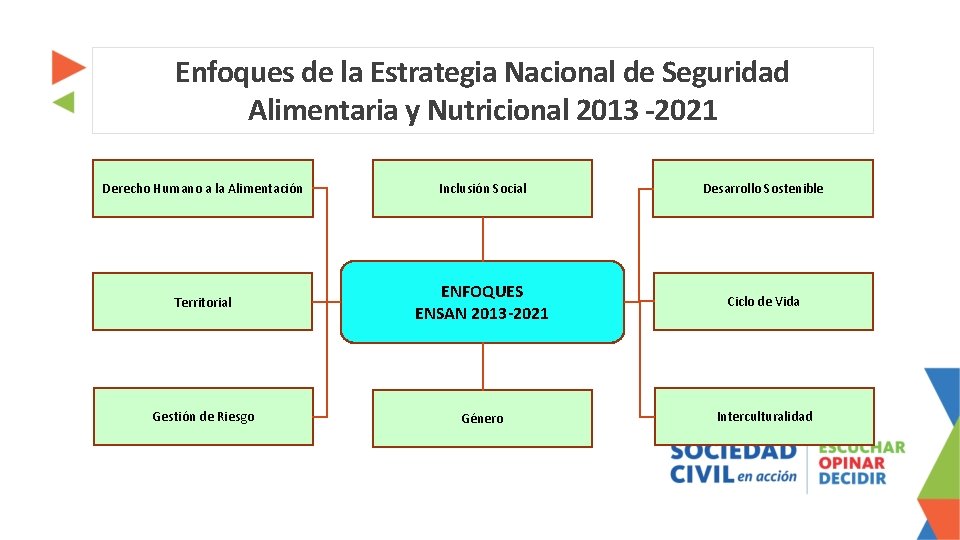 Enfoques de la Estrategia Nacional de Seguridad Alimentaria y Nutricional 2013 -2021

Derecho Humano a la Alimentación

Inclusión Social

Desarrollo Sostenible

Territorial

ENFOQUES
ENSAN 2013-2021

Ciclo de Vida

Gestión de Riesgo

Género

Interculturalidad

SOCIEDAD CIVIL en acción

ESCUCHAR
OPINAR
DECIDIR